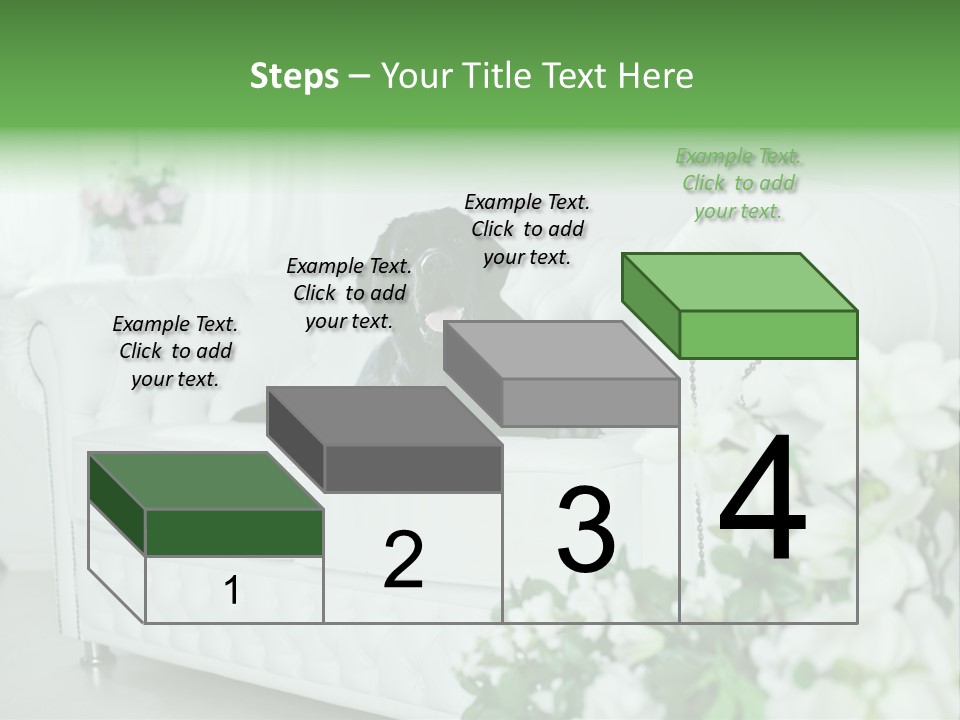 Steps – Your Title Text Here

Example Text. Click to add your text.

Example Text. Click to add your text.

Example Text. Click to add your text.

Example Text. Click to add your text.

1

2

3

4